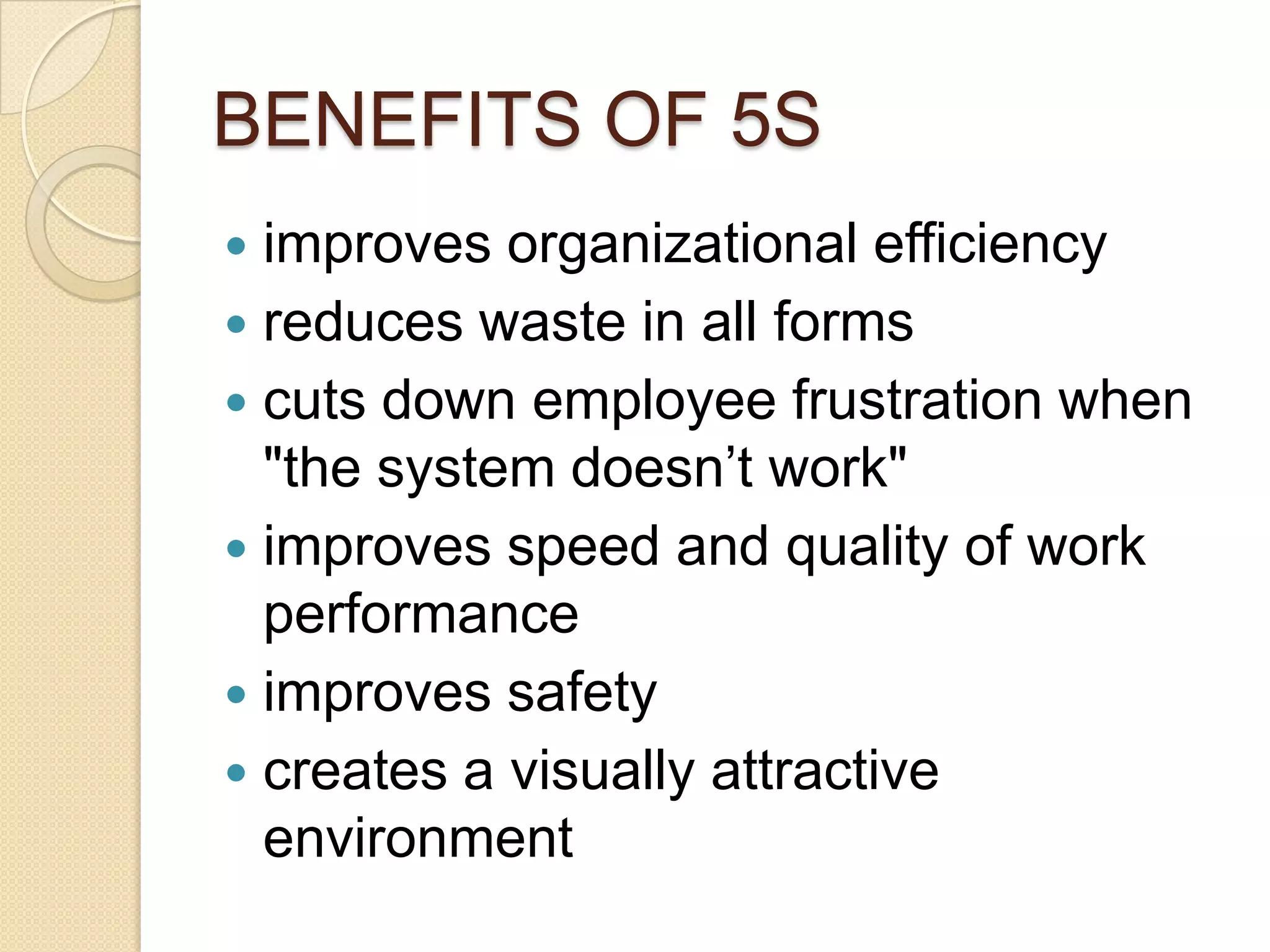 BENEFITS OF 5S

- improves organizational efficiency
- reduces waste in all forms
- cuts down employee frustration when "the system doesn’t work"
- improves speed and quality of work performance
- improves safety
- creates a visually attractive environment